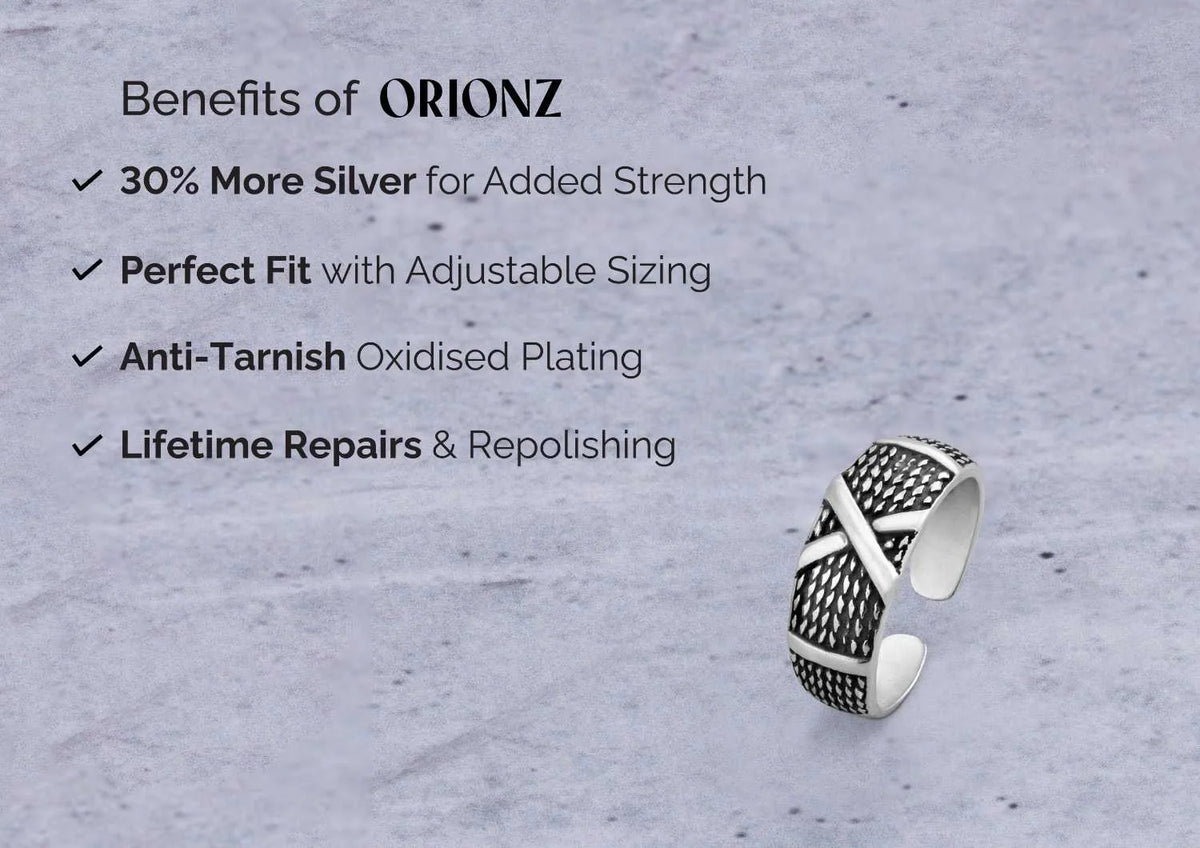 Benefits of ORIONZ

✓ 30% More Silver for Added Strength

✓ Perfect Fit with Adjustable Sizing

✓ Anti-Tarnish Oxidised Plating

✓ Lifetime Repairs & Repolishing